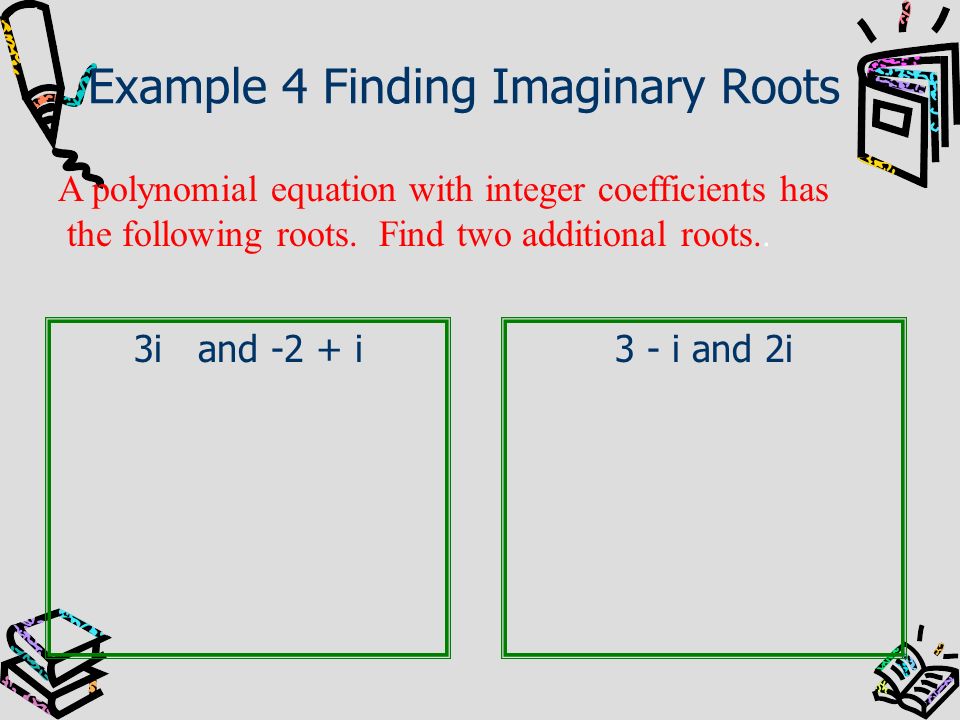 Example 4 Finding Imaginary Roots

A polynomial equation with integer coefficients has the following roots. Find two additional roots..

$3i$ and $-2 + i$

$3 - i$ and $2i$